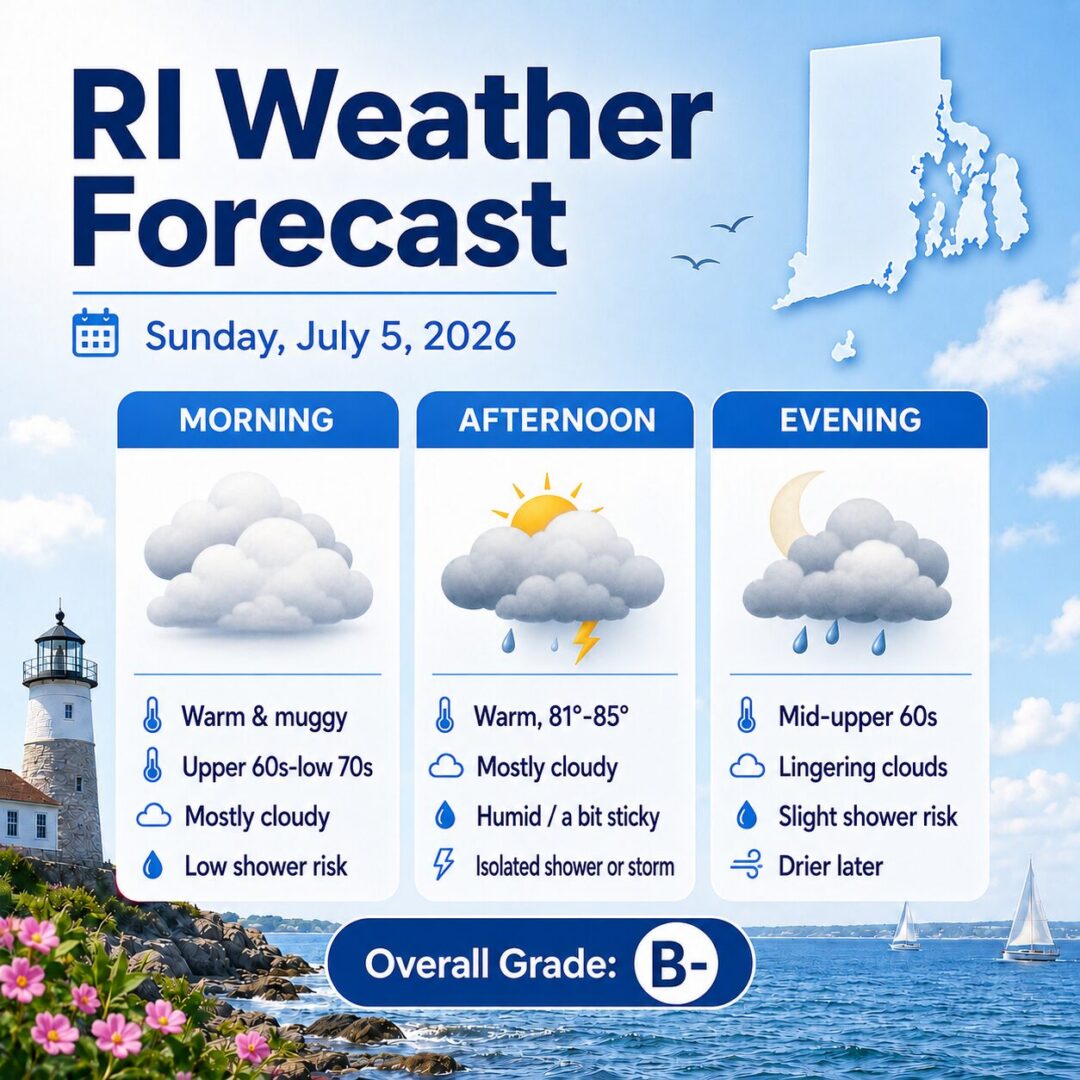 RI Weather Forecast

Sunday, July 5, 2026

MORNING

Warm & muggy
Upper 60s-low 70s
Mostly cloudy
Low shower risk

AFTERNOON

Warm, 81°-85°
Mostly cloudy
Humid / a bit sticky
Isolated shower or storm

EVENING

Mid-upper 60s
Lingering clouds
Slight shower risk
Drier later

Overall Grade: B-